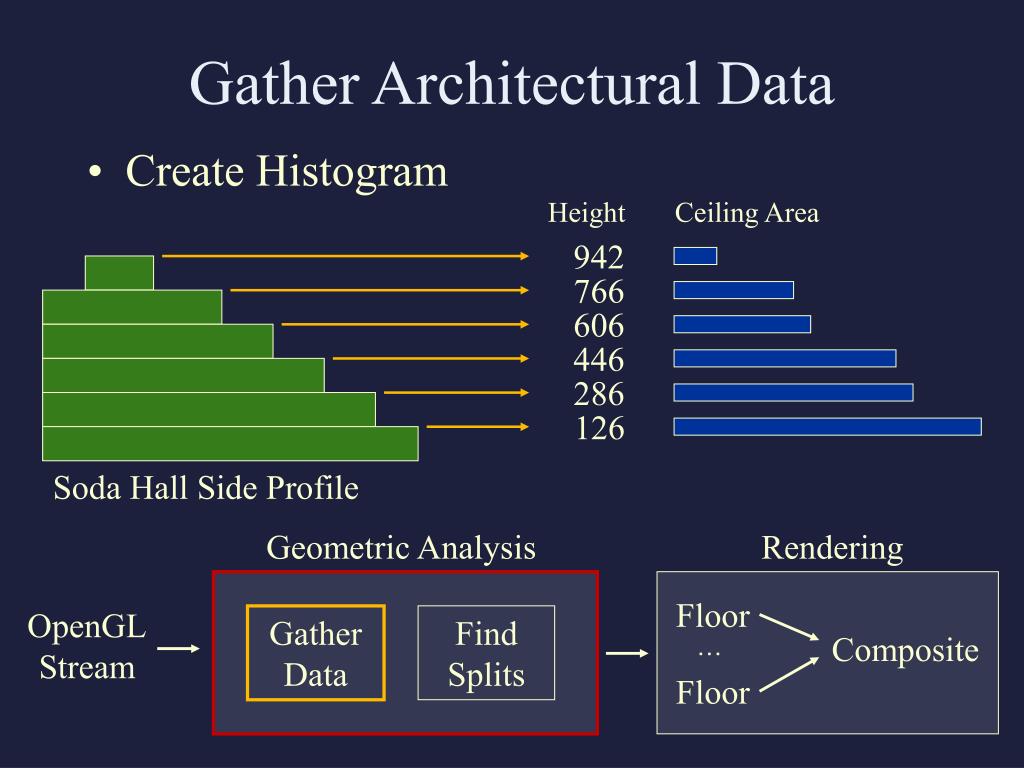 Gather Architectural Data

• Create Histogram

Height

Ceiling Area

942
766
606
446
286
126

Soda Hall Side Profile

Geometric Analysis

Rendering

OpenGL Stream

Gather Data

Find Splits

Floor
...
Floor

Composite